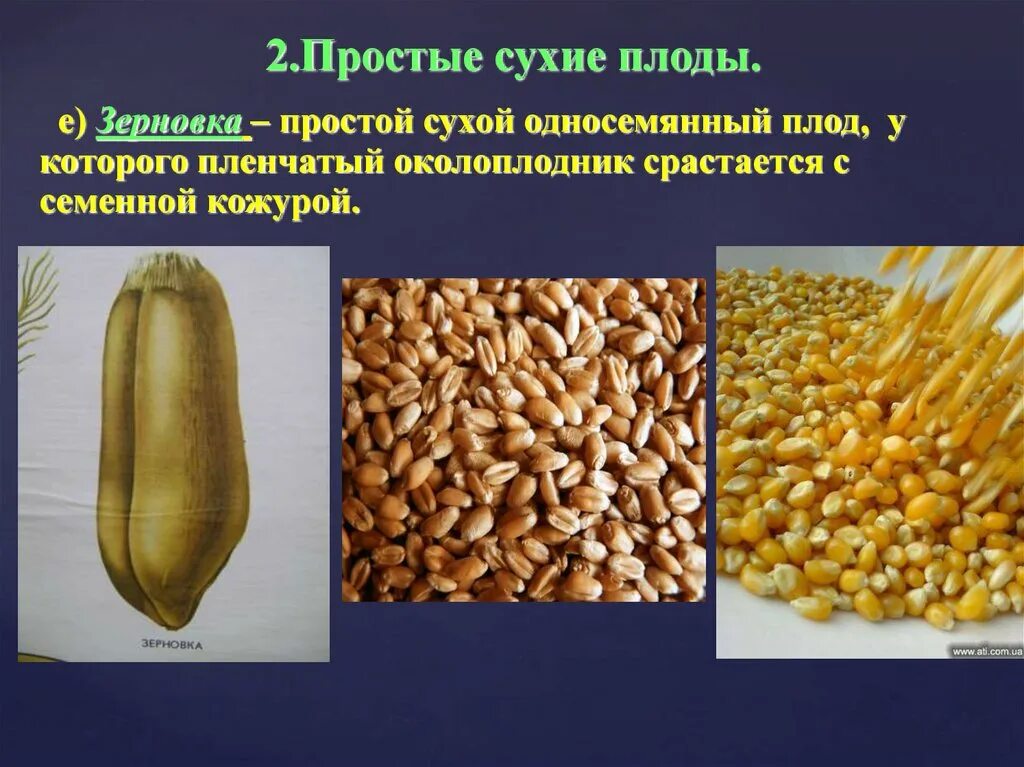 2.Простые сухие плоды.

е) Зерновка – простой сухой односемянный плод, у которого пленчатый околоплодник срастается с семенной кожурой.

ЗЕРНОВКА

www.ati.com.ua